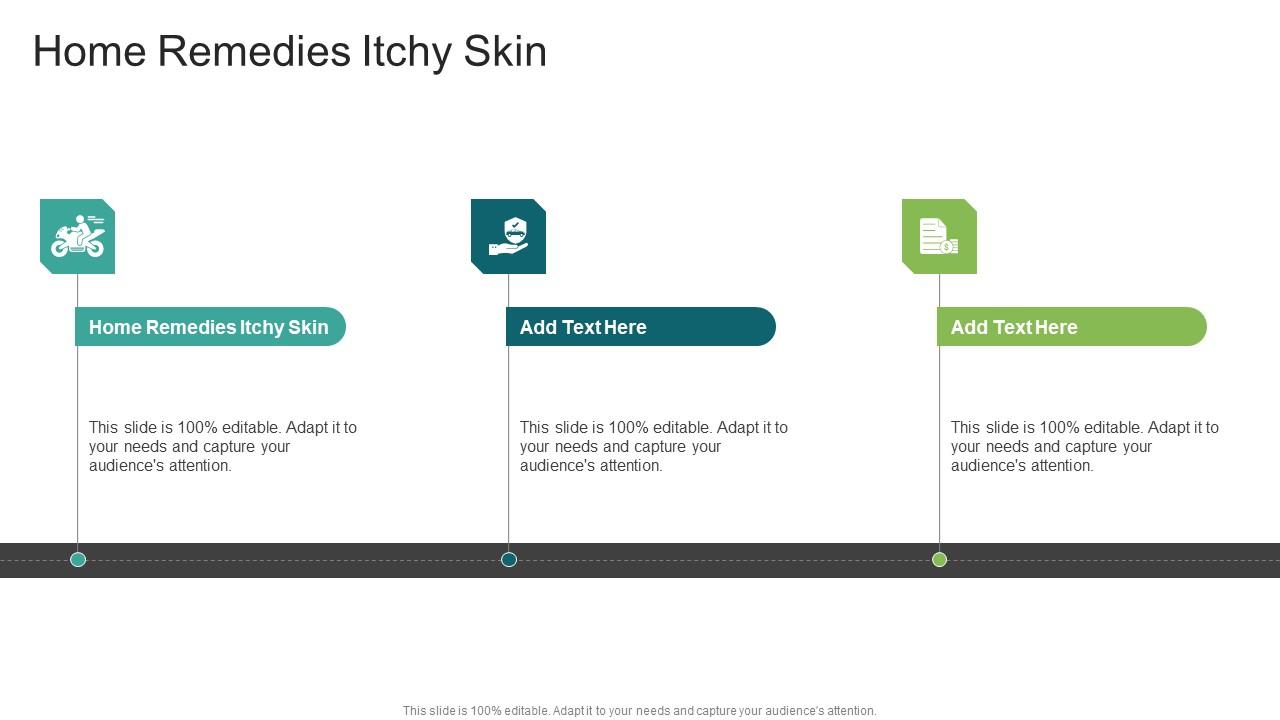 Home Remedies Itchy Skin

Home Remedies Itchy Skin

This slide is 100% editable. Adapt it to your needs and capture your audience's attention.

Add Text Here

This slide is 100% editable. Adapt it to your needs and capture your audience's attention.

Add Text Here

This slide is 100% editable. Adapt it to your needs and capture your audience's attention.

This slide is 100% editable. Adapt it to your needs and capture your audience's attention.